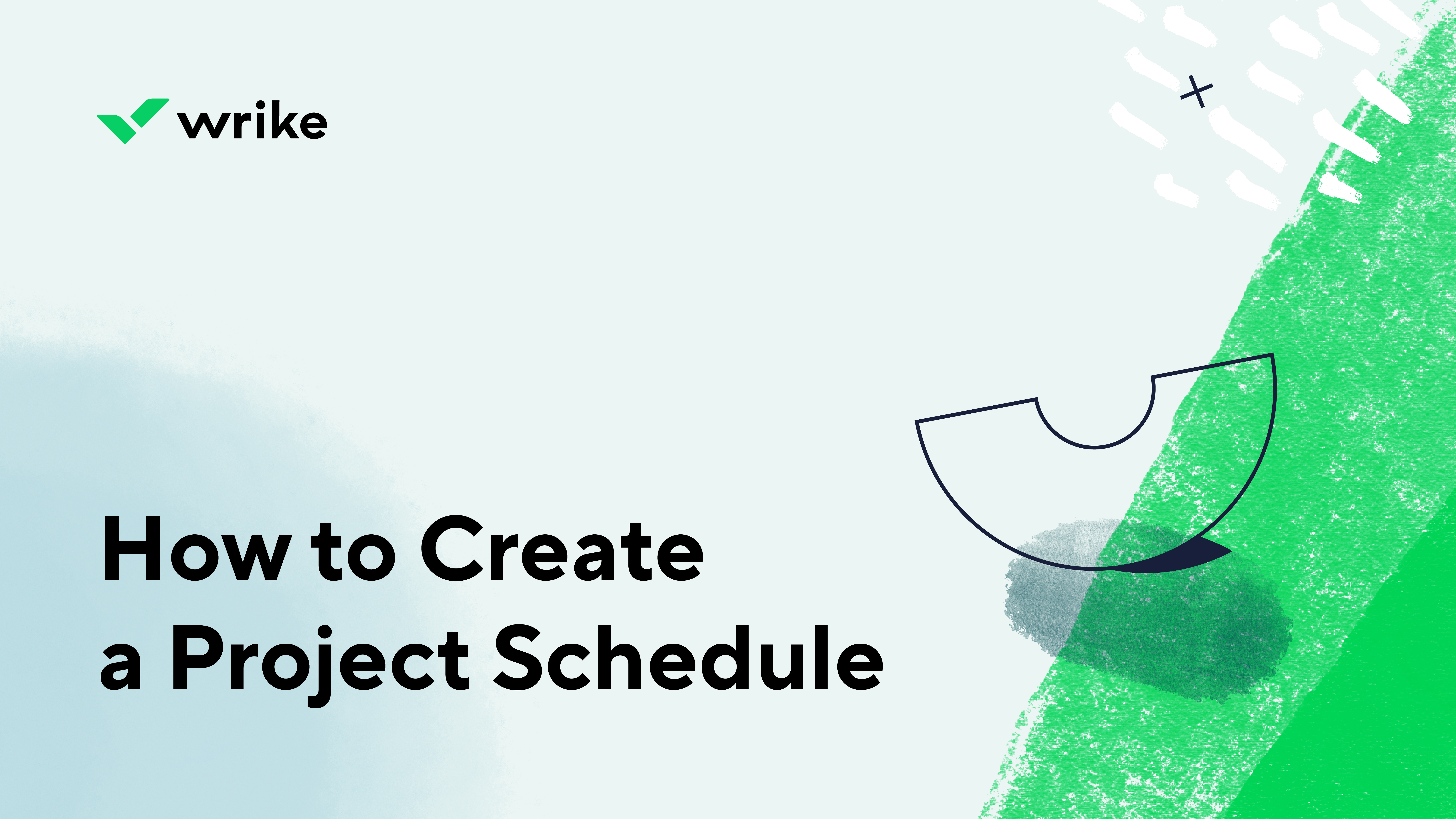 wrike

How to Create a Project Schedule